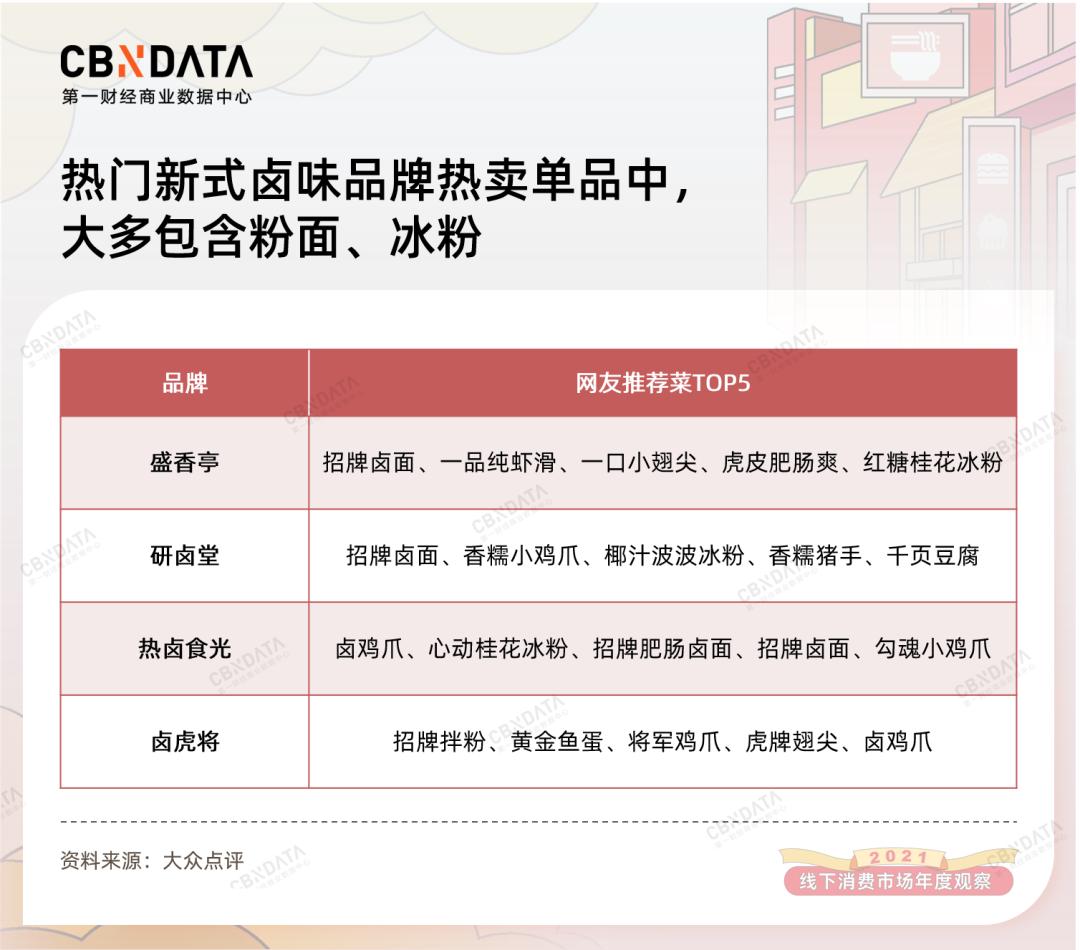 CBNDATA
第一财经商业数据中心

热门新式卤味品牌热卖单品中，大多包含粉面、冰粉

| 品牌 | 网友推荐菜TOP5 |
|---|---|
| 盛香亭 | 招牌卤面、一品纯虾滑、一口小翅尖、虎皮肥肠爽、红糖桂花冰粉 |
| 研卤堂 | 招牌卤面、香糯小鸡爪、椰汁波波冰粉、香糯猪手、千页豆腐 |
| 热卤食光 | 卤鸡爪、心动桂花冰粉、招牌肥肠卤面、招牌卤面、勾魂小鸡爪 |
| 卤虎将 | 招牌拌粉、黄金鱼蛋、将军鸡爪、虎牌翅尖、卤鸡爪 |

资料来源：大众点评

2021
线下消费市场年度观察